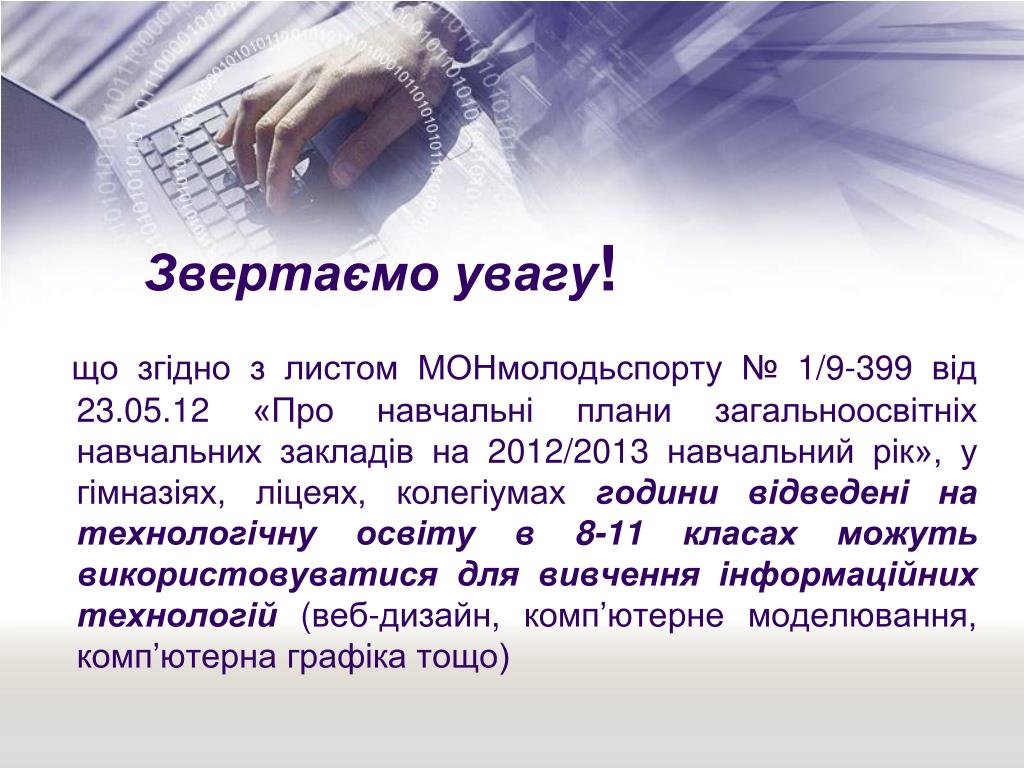 Звертаємо увагу!

що згідно з листом МОНмолодьспорту № 1/9-399 від 23.05.12 «Про навчальні плани загальноосвітніх навчальних закладів на 2012/2013 навчальний рік», у гімназіях, ліцеях, колегіумах години відведені на технологічну освіту в 8-11 класах можуть використовуватися для вивчення інформаційних технологій (веб-дизайн, комп’ютерне моделювання, комп’ютерна графіка тощо)